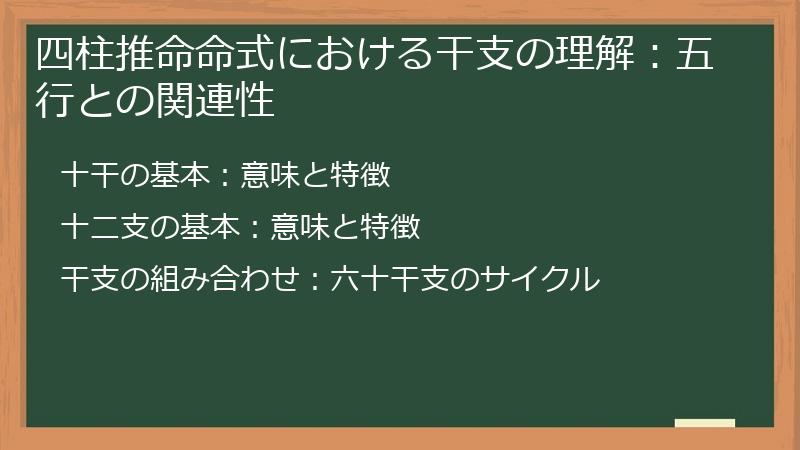 四柱推命命式における干支の理解：五行との関連性

十干の基本：意味と特徴

十二支の基本：意味と特徴

干支の組み合わせ：六十干支のサイクル